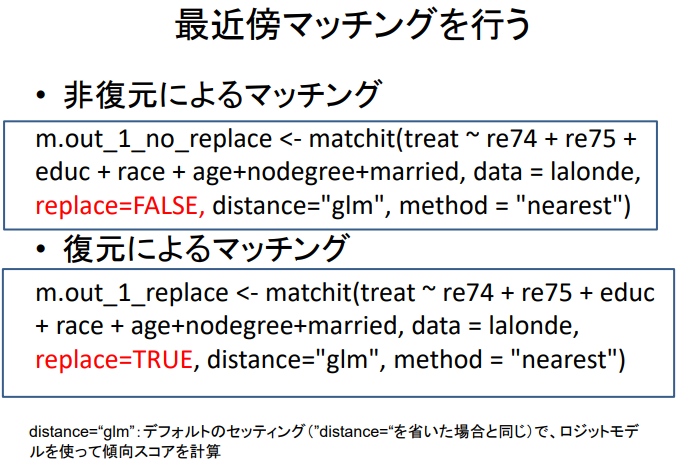 最近傍マッチングを行う

• 非復元によるマッチング

m.out_1_no_replace <- matchit(treat ~ re74 + re75 + educ + race + age+nodegree+married, data = lalonde, replace=FALSE, distance="glm", method = "nearest")

• 復元によるマッチング

m.out_1_replace <- matchit(treat ~ re74 + re75 + educ + race + age+nodegree+married, data = lalonde, replace=TRUE, distance="glm", method = "nearest")

distance=“glm”：デフォルトのセッティング（”distance=“を省いた場合と同じ）で、ロジットモデルを使って傾向スコアを計算